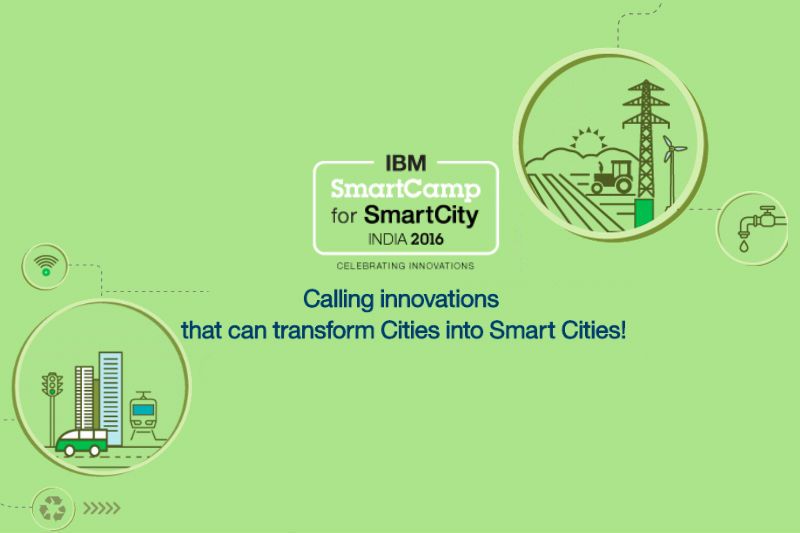 IBM
SmartCamp
for SmartCity
INDIA 2016
CELEBRATING INNOVATIONS

Calling innovations
that can transform Cities into Smart Cities!